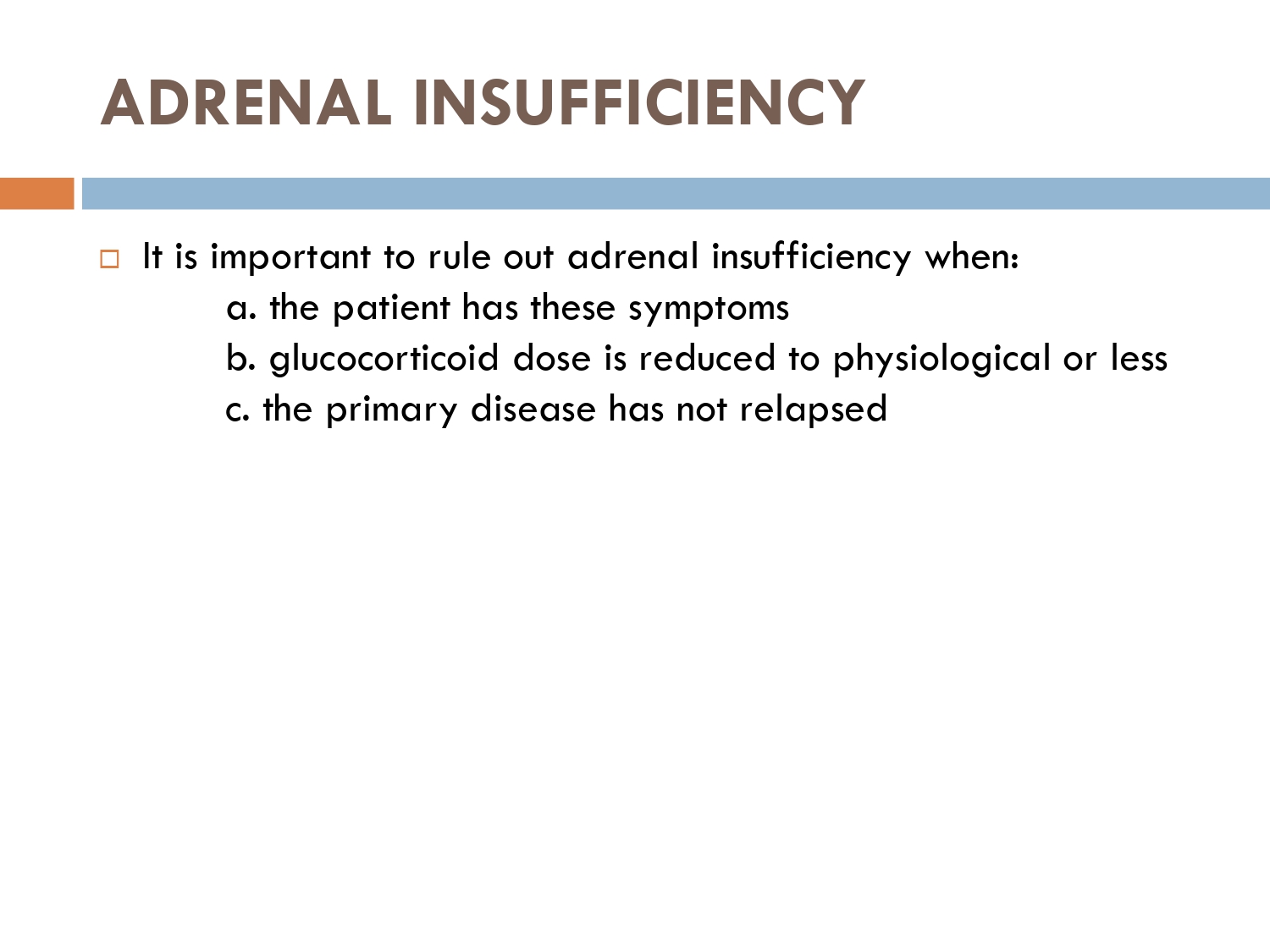 ADRENAL INSUFFICIENCY

It is important to rule out adrenal insufficiency when:
a. the patient has these symptoms
b. glucocorticoid dose is reduced to physiological or less
c. the primary disease has not relapsed